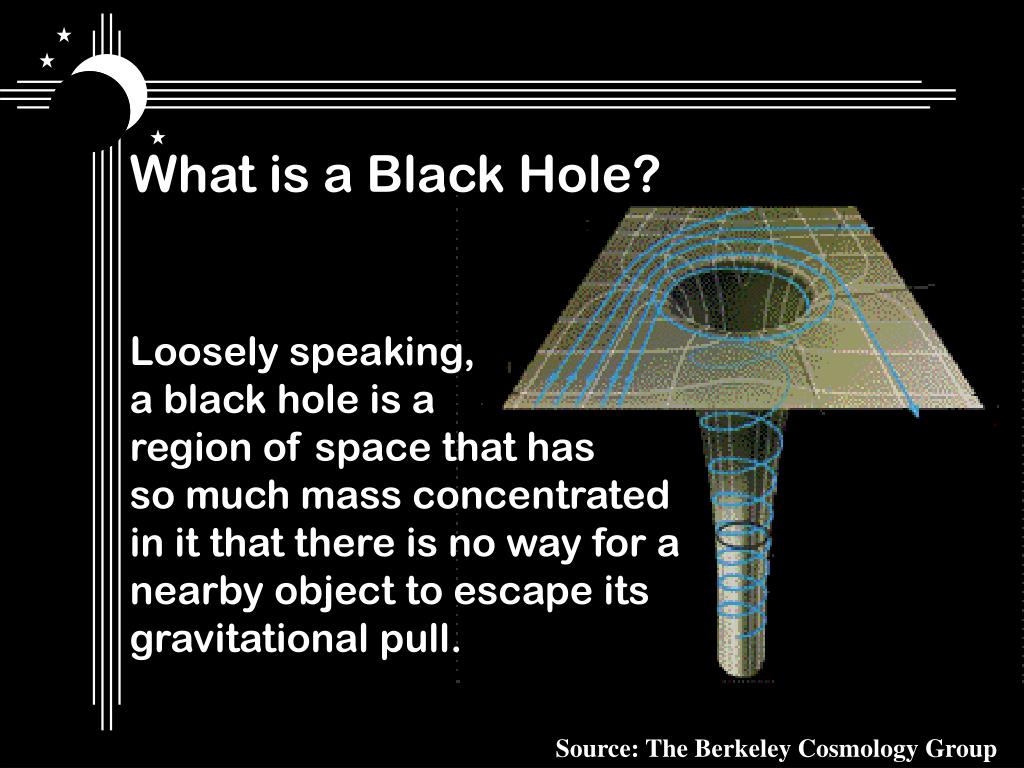 What is a Black Hole?

Loosely speaking,
a black hole is a
region of space that has
so much mass concentrated
in it that there is no way for a
nearby object to escape its
gravitational pull.

Source: The Berkeley Cosmology Group